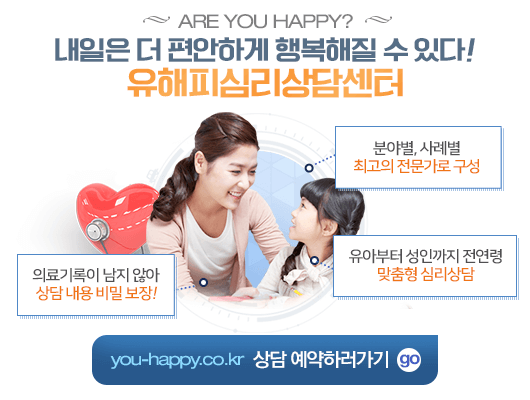 ARE YOU HAPPY?

내일은 더 편안하게 행복해질 수 있다!

유해피심리상담센터

분야별, 사례별
최고의 전문가로 구성

유아부터 성인까지 전연령
맞춤형 심리상담

의료기록이 남지 않아
상담 내용 비밀 보장!

you-happy.co.kr 상담 예약하러가기 go